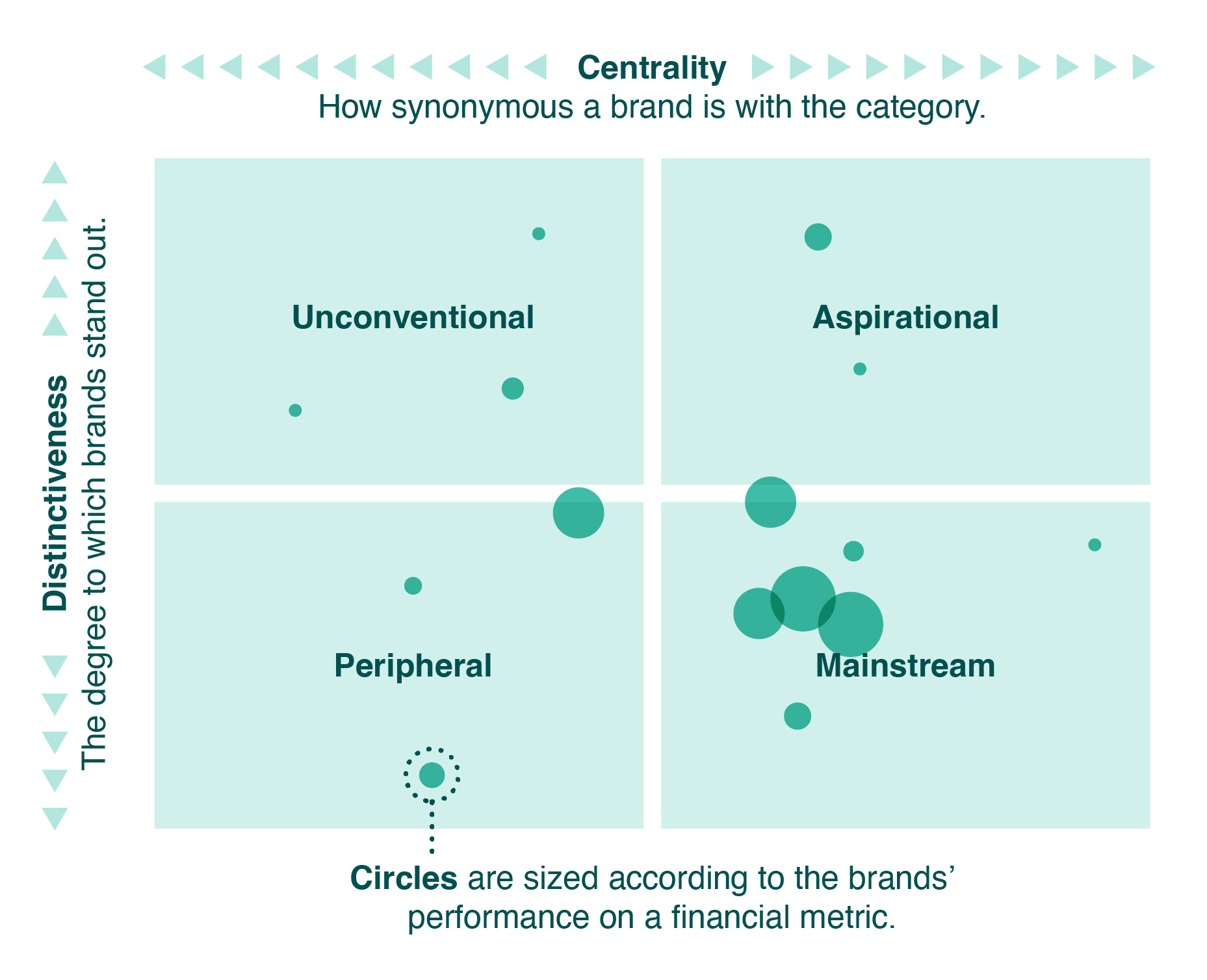 Centrality
How synonymous a brand is with the category.

Distinctiveness
The degree to which brands stand out.

Unconventional

Aspirational

Peripheral

Mainstream

Circles are sized according to the brands' performance on a financial metric.